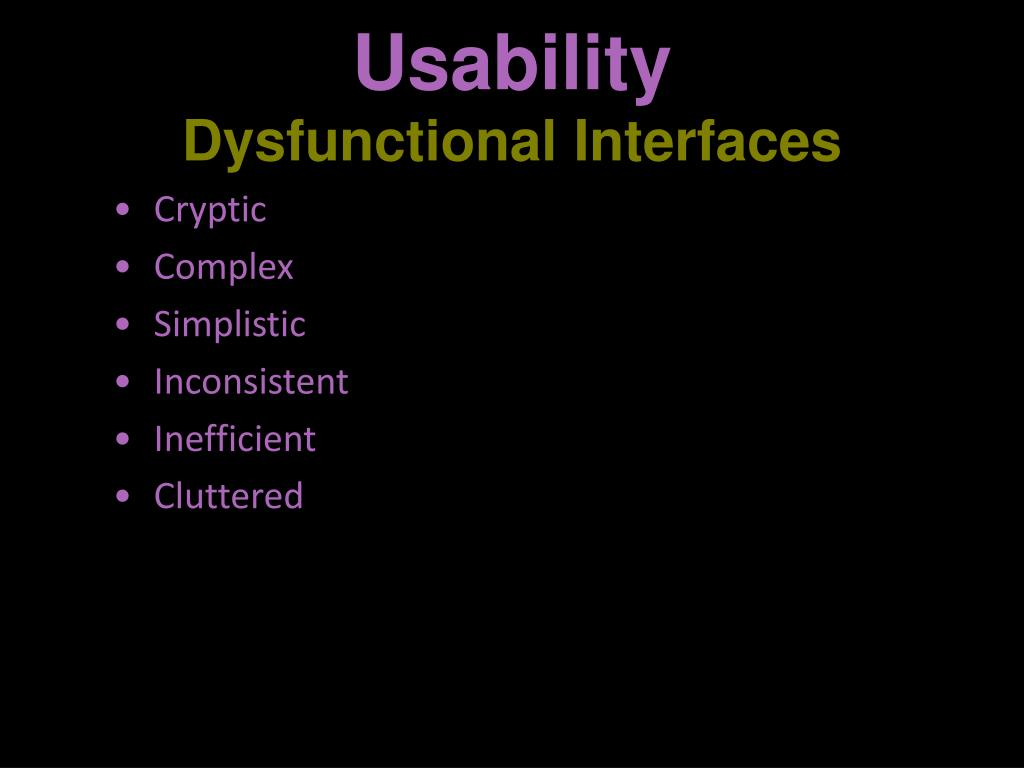 Usability
Dysfunctional Interfaces

• Cryptic
• Complex
• Simplistic
• Inconsistent
• Inefficient
• Cluttered